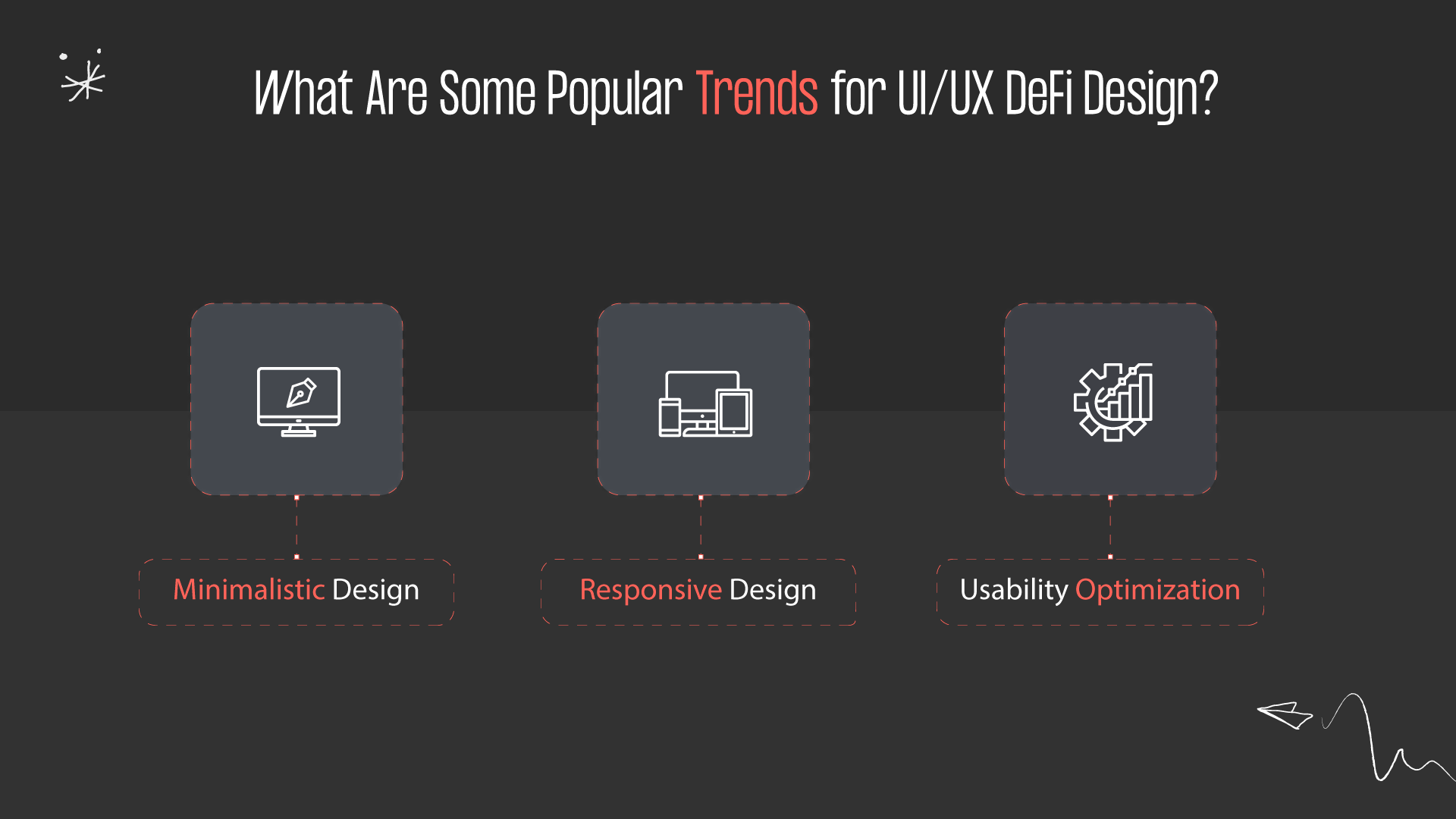 What Are Some Popular Trends for UI/UX DeFi Design?

Minimalistic Design

Responsive Design

Usability Optimization